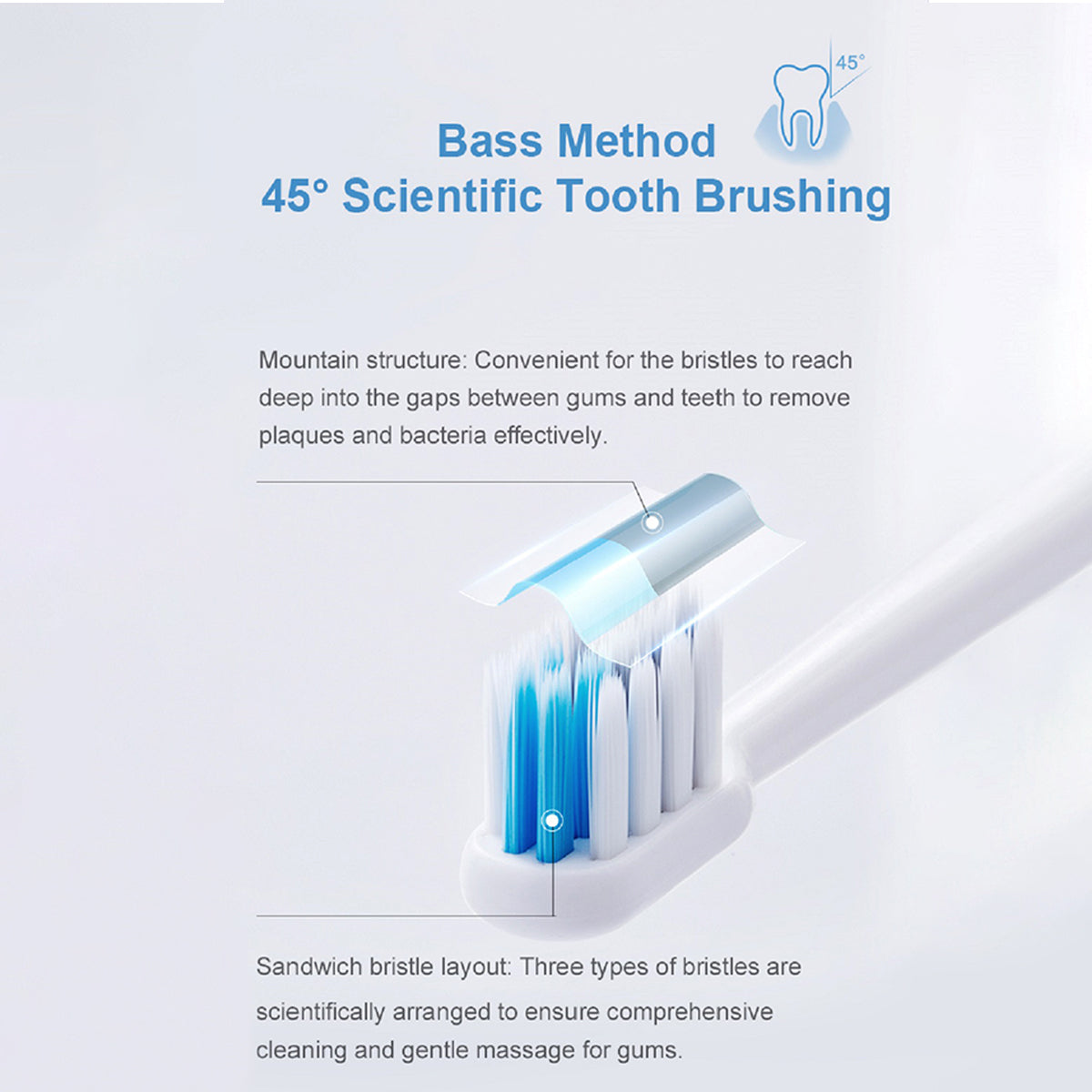 45°

Bass Method
45° Scientific Tooth Brushing

Mountain structure: Convenient for the bristles to reach deep into the gaps between gums and teeth to remove plaques and bacteria effectively.

Sandwich bristle layout: Three types of bristles are scientifically arranged to ensure comprehensive cleaning and gentle massage for gums.